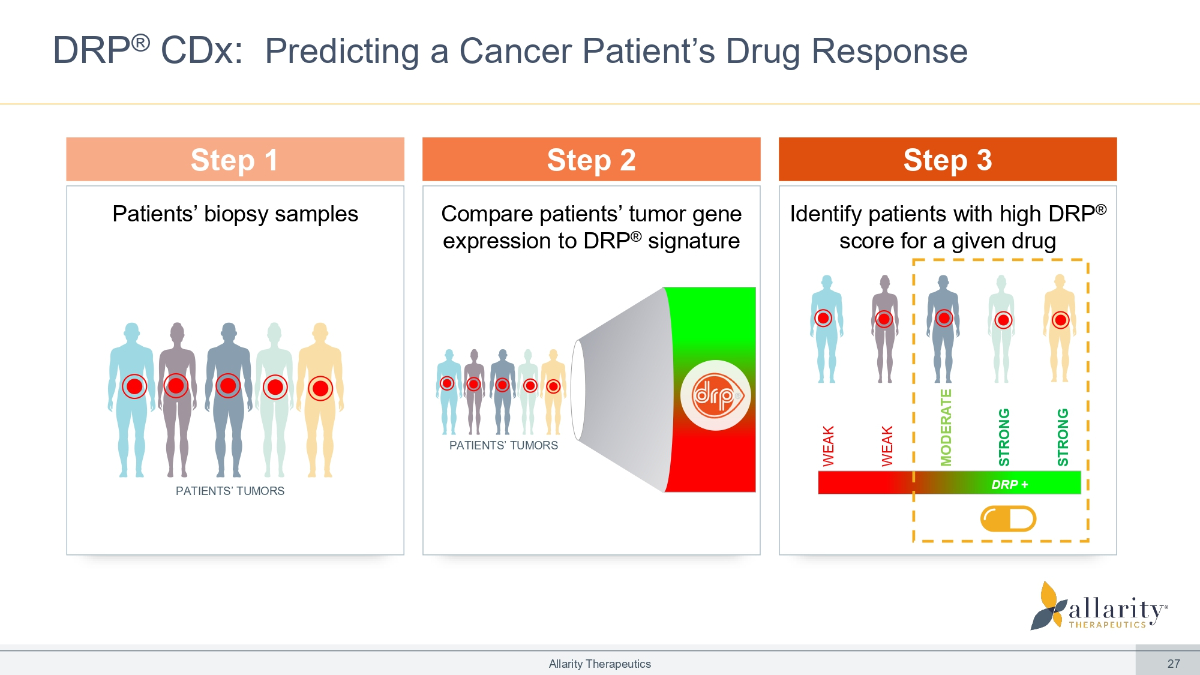 DRP® CDx: Predicting a Cancer Patient's Drug Response

Step 1

Patients' biopsy samples

PATIENTS' TUMORS

Step 2

Compare patients' tumor gene expression to DRP® signature

PATIENTS' TUMORS

drp

Step 3

Identify patients with high DRP® score for a given drug

WEAK

WEAK

MODERATE

STRONG

STRONG

DRP +

allarity™ THERAPEUTICS

Allarity Therapeutics

27